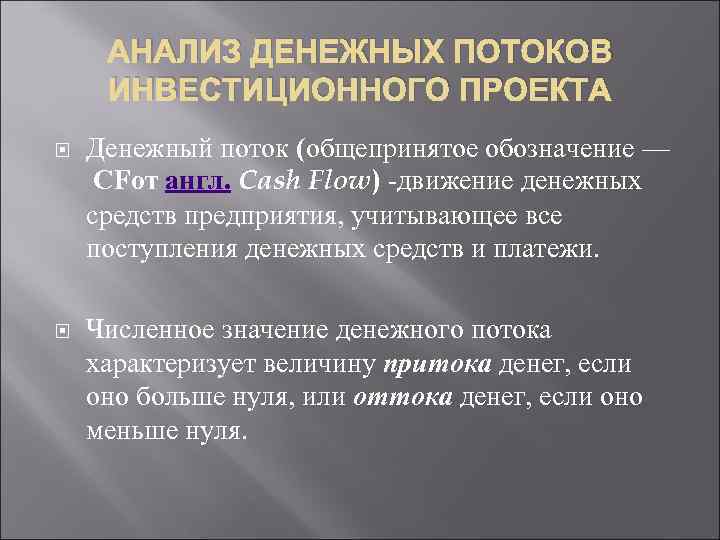 АНАЛИЗ ДЕНЕЖНЫХ ПОТОКОВ ИНВЕСТИЦИОННОГО ПРОЕКТА

Денежный поток (общепринятое обозначение — CFот англ. Cash Flow) -движение денежных средств предприятия, учитывающее все поступления денежных средств и платежи.

Численное значение денежного потока характеризует величину притока денег, если оно больше нуля, или оттока денег, если оно меньше нуля.